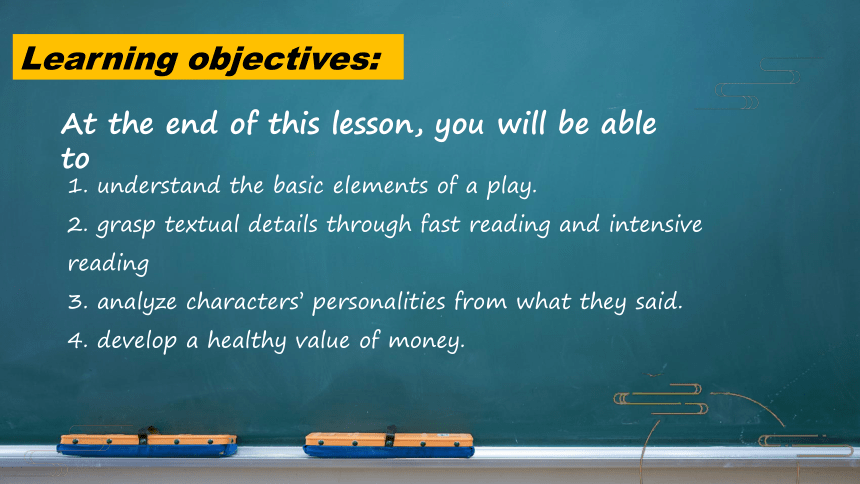 Learning objectives:

At the end of this lesson, you will be able to

1. understand the basic elements of a play.

2. grasp textual details through fast reading and intensive reading

3. analyze characters' personalities from what they said.

4. develop a healthy value of money.